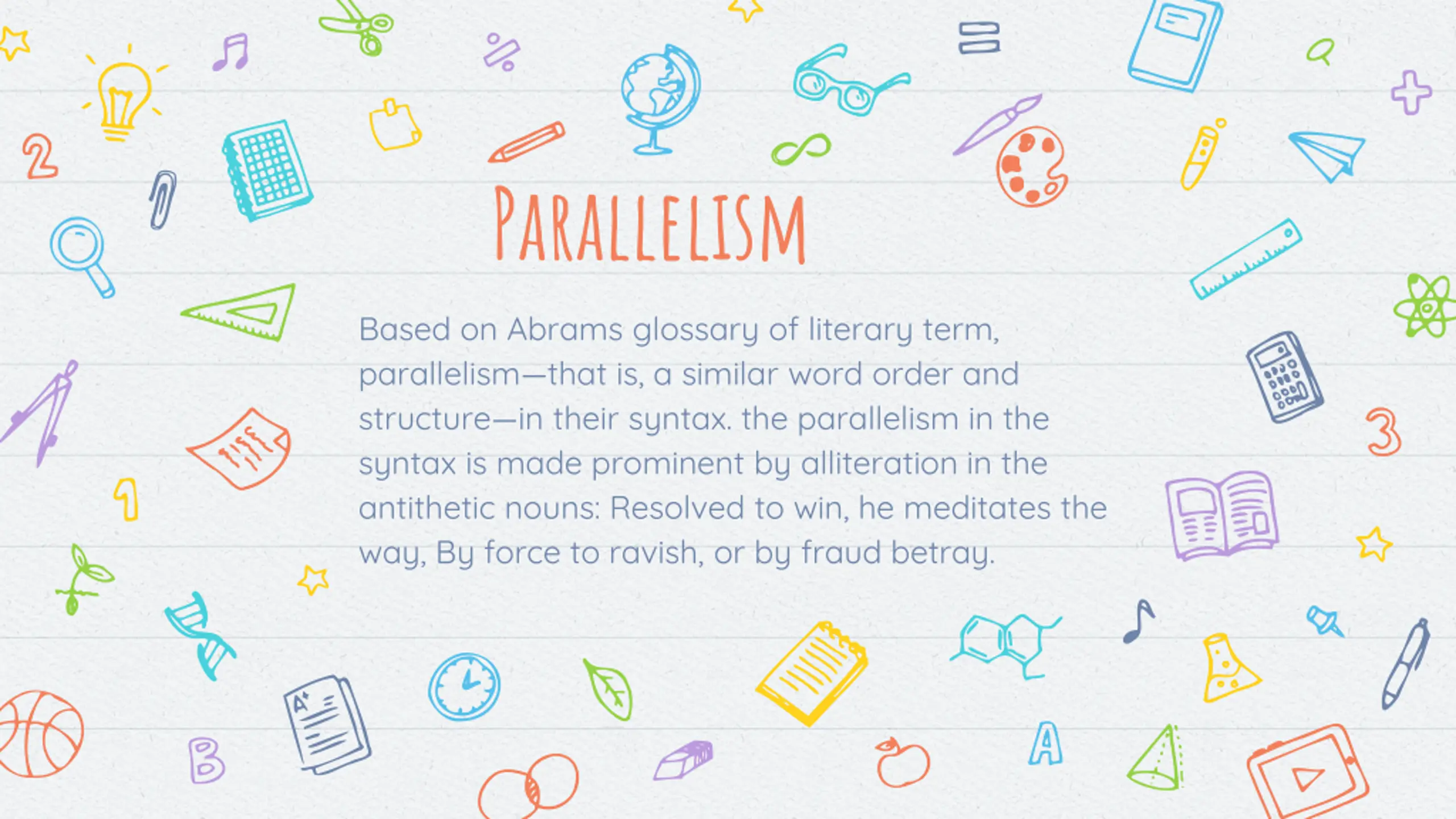 PARALLELISM

Based on Abrams glossary of literary term, parallelism—that is, a similar word order and structure—in their syntax. the parallelism in the syntax is made prominent by alliteration in the antithetic nouns: Resolved to win, he meditates the way, By force to ravish, or by fraud betray.